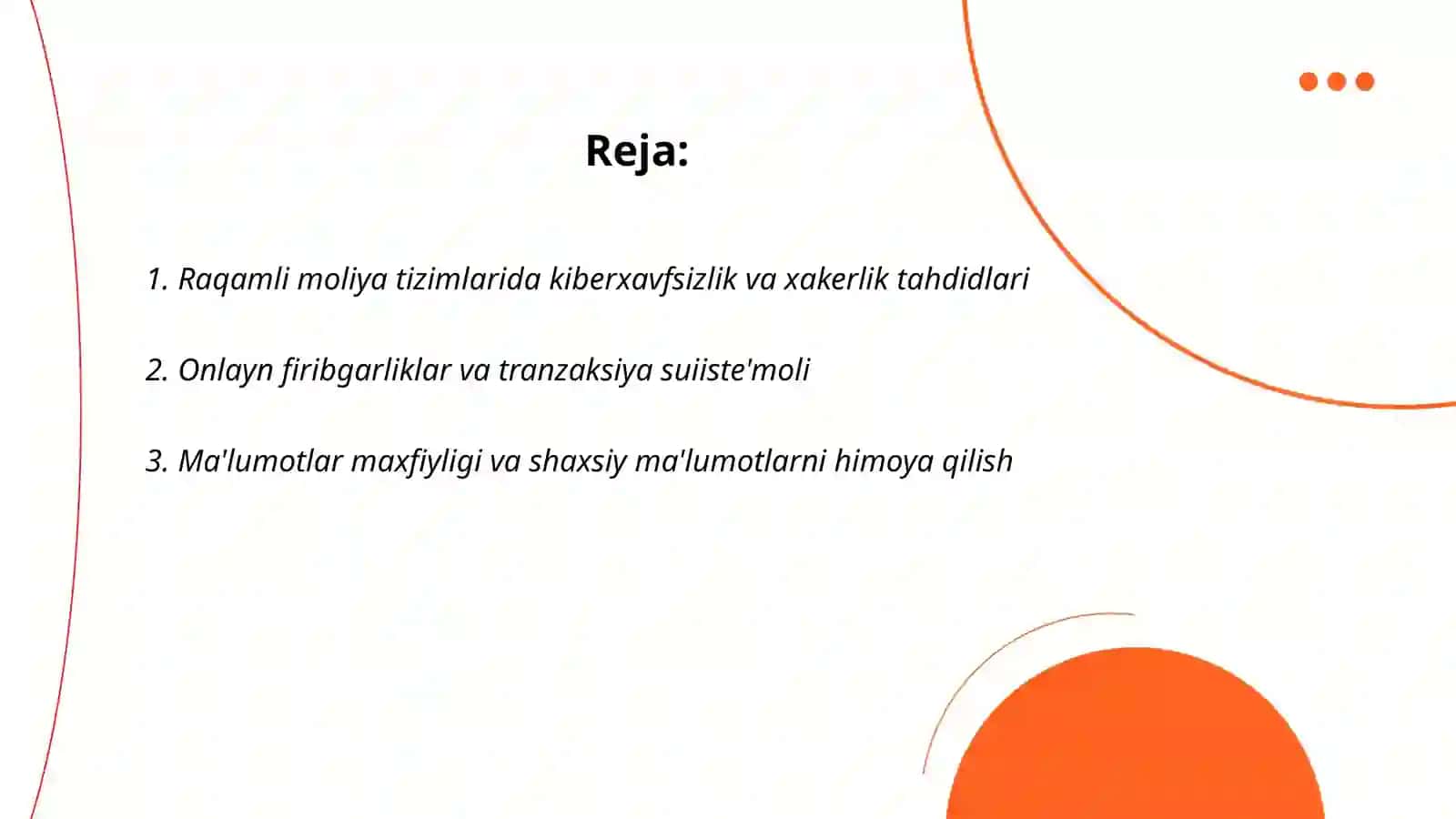 Reja:

1. Raqamli moliya tizimlarida kiberxavfsizlik va xakerlik tahdidlari

2. Onlayn firibgarliklar va tranzaksiya suiiste'moli

3. Ma'lumotlar maxfiyligi va shaxsiy ma'lumotlarni himoya qilish